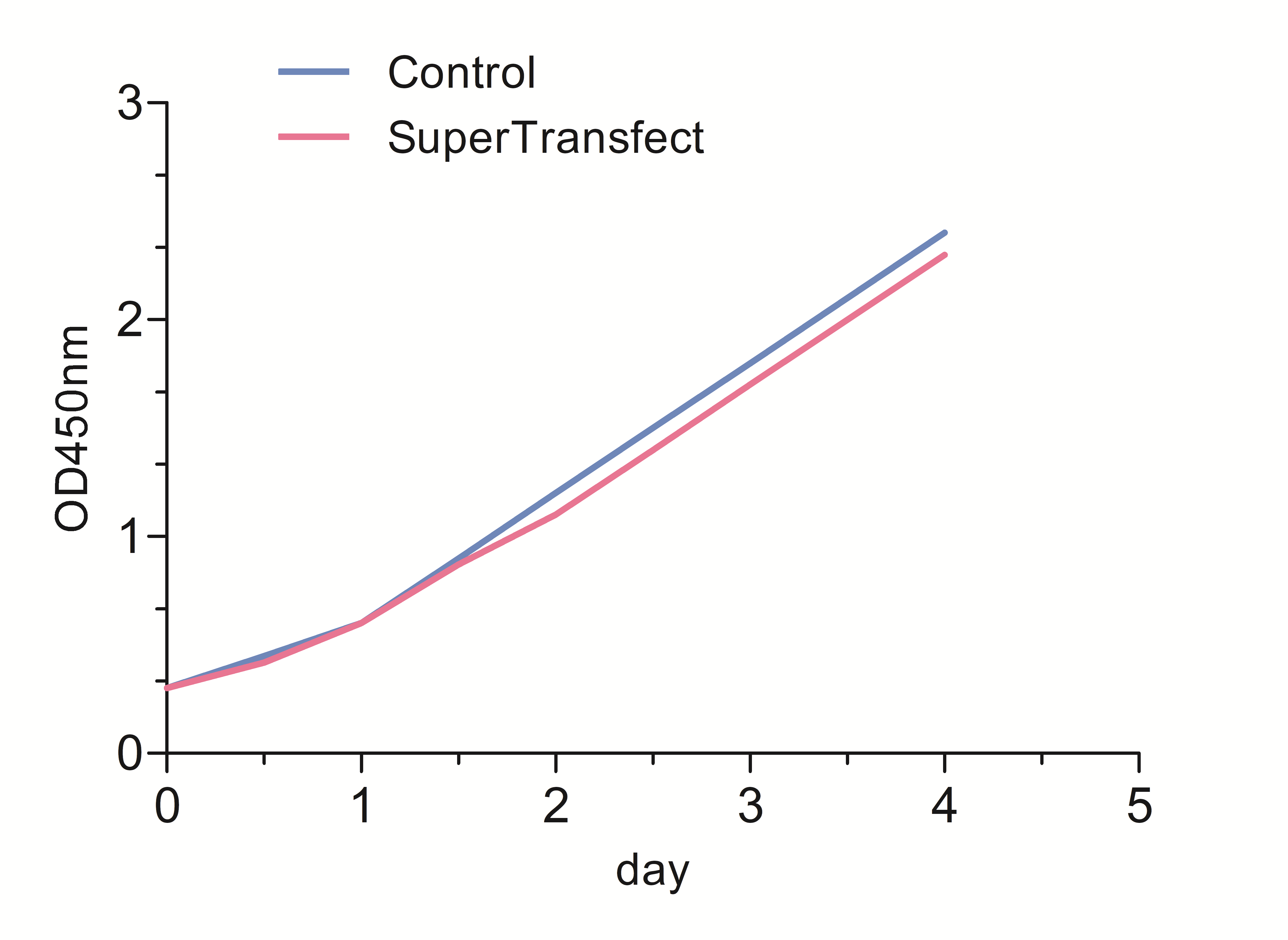 Control
SuperTransfect

OD450nm

3
2
1
0

0
1
2
3
4
5

day